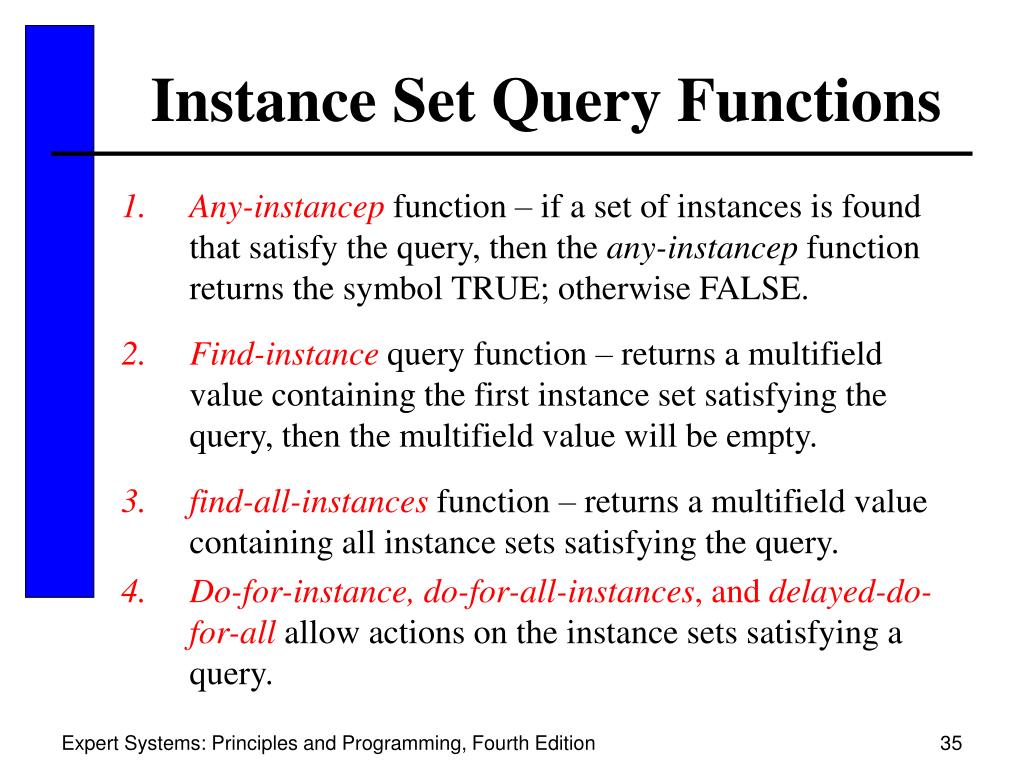 Instance Set Query Functions

1. Any-instancep function – if a set of instances is found that satisfy the query, then the any-instancep function returns the symbol TRUE; otherwise FALSE.

2. Find-instance query function – returns a multifield value containing the first instance set satisfying the query, then the multifield value will be empty.

3. find-all-instances function – returns a multifield value containing all instance sets satisfying the query.

4. Do-for-instance, do-for-all-instances, and delayed-do-for-all allow actions on the instance sets satisfying a query.

Expert Systems: Principles and Programming, Fourth Edition

35